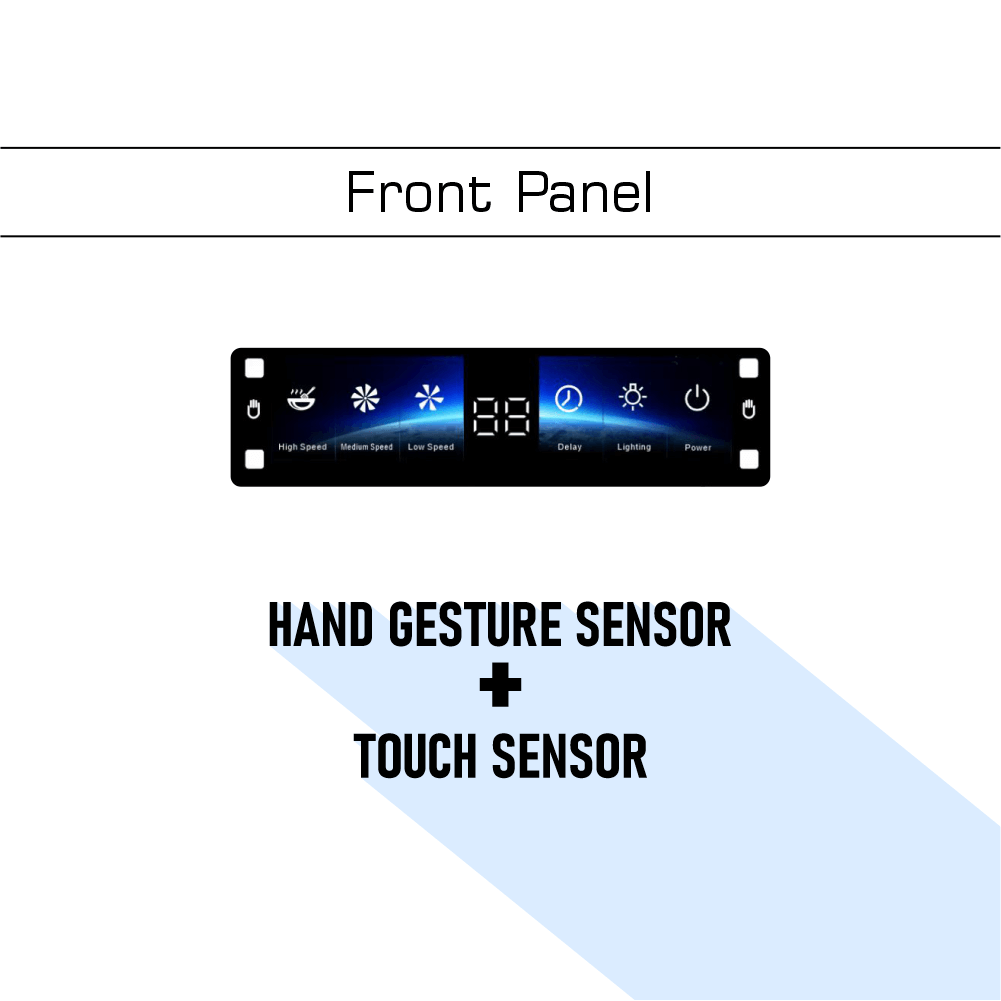 Front Panel

High Speed
Medium Speed
Low Speed
88
Delay
Lighting
Power

HAND GESTURE SENSOR
+
TOUCH SENSOR